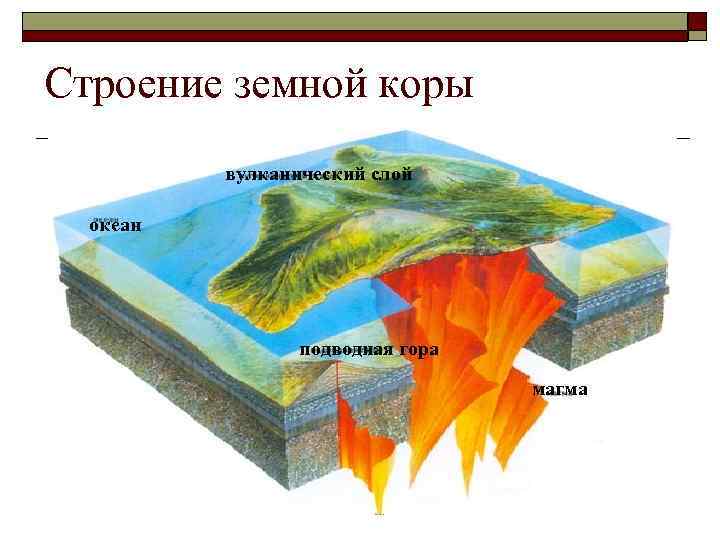 Строение земной коры

вулканический слой

океан

подводная гора

магма